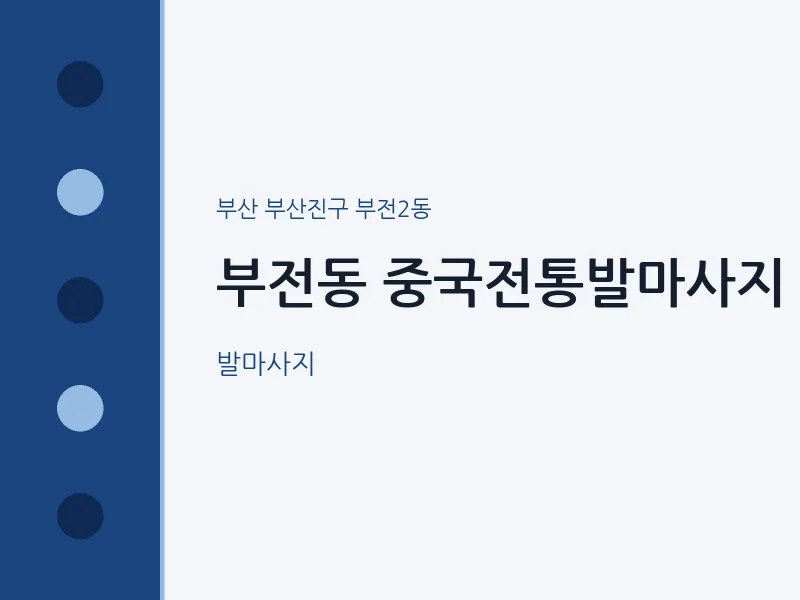 부산 부산진구 부전2동

부전동 중국전통발마사지

발마사지